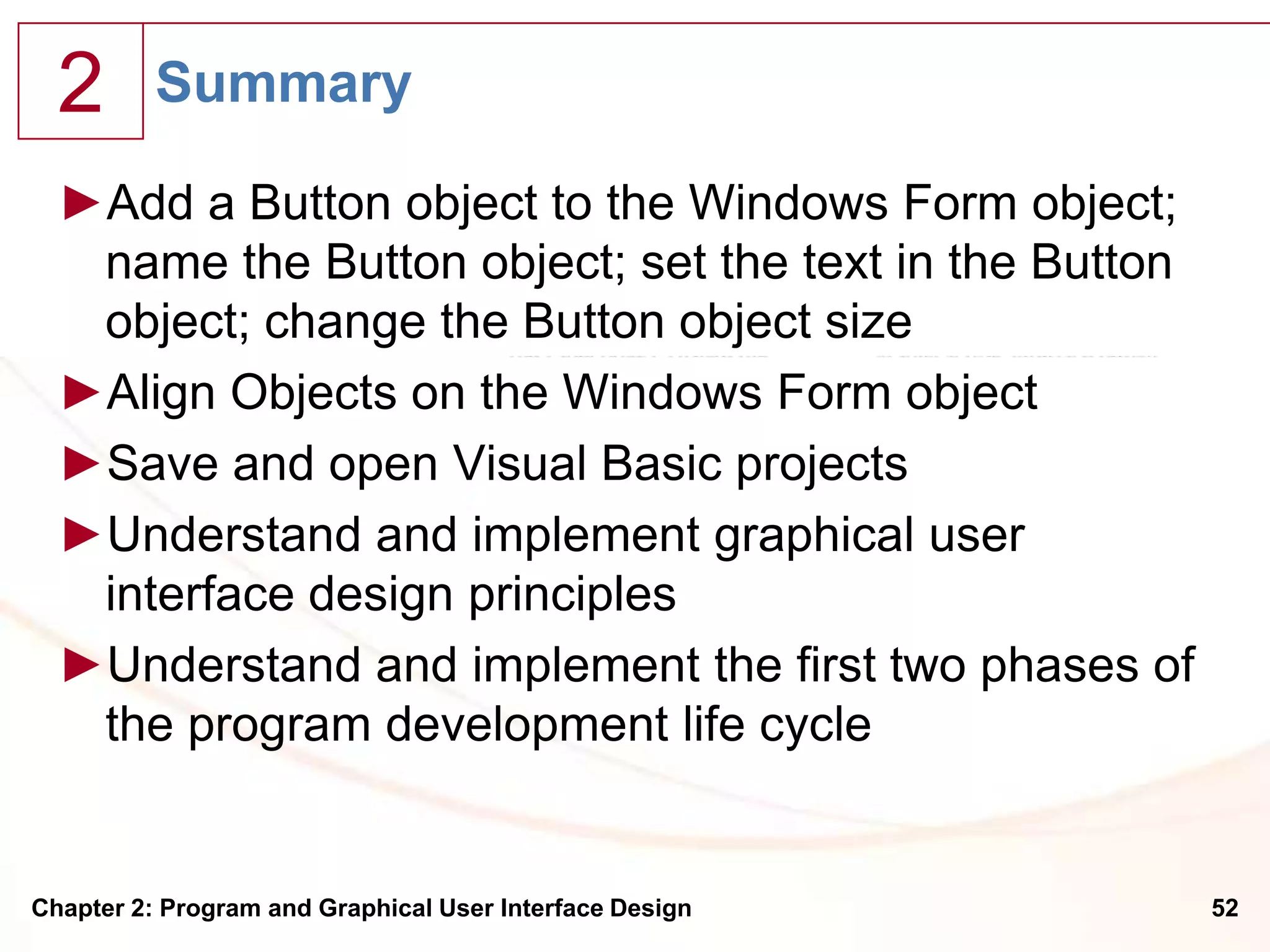 2

Summary

►Add a Button object to the Windows Form object; name the Button object; set the text in the Button object; change the Button object size

►Align Objects on the Windows Form object

►Save and open Visual Basic projects

►Understand and implement graphical user interface design principles

►Understand and implement the first two phases of the program development life cycle

Chapter 2: Program and Graphical User Interface Design

52